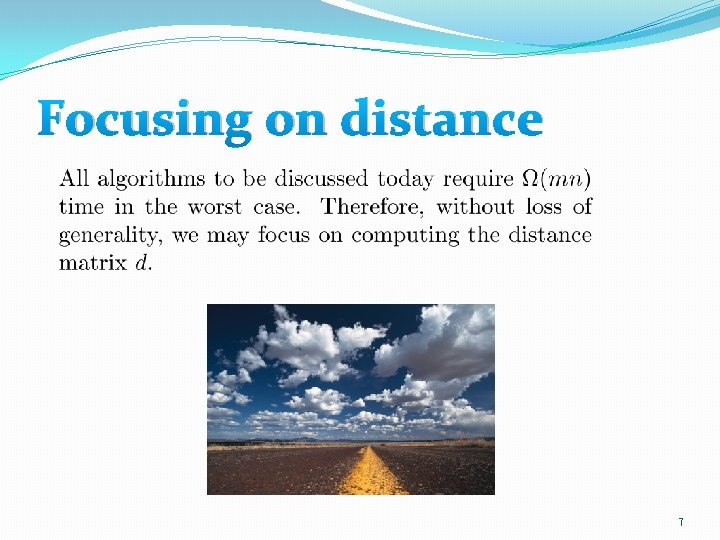 Focusing on distance

All algorithms to be discussed today require $\Omega(mn)$ time in the worst case. Therefore, without loss of generality, we may focus on computing the distance matrix $d$.

7